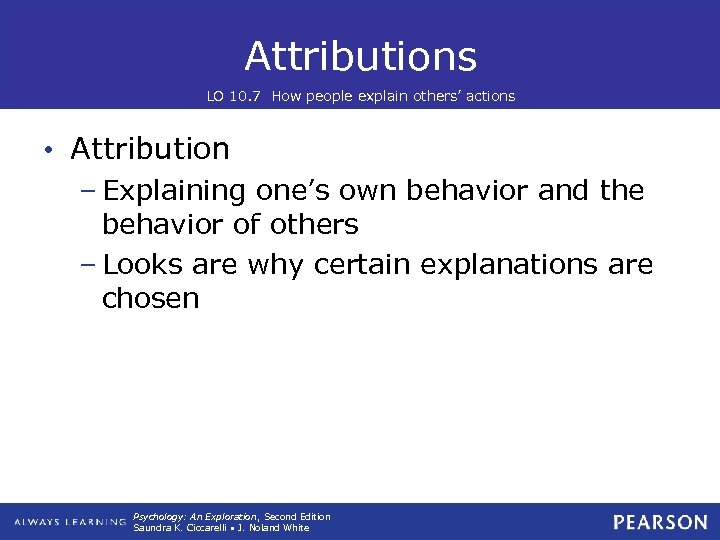 Attributions
LO 10.7 How people explain others' actions

• Attribution
– Explaining one's own behavior and the behavior of others
– Looks are why certain explanations are chosen

ALWAYS LEARNING
Psychology: An Exploration, Second Edition
Saundra K. Ciccarelli • J. Noland White
PEARSON